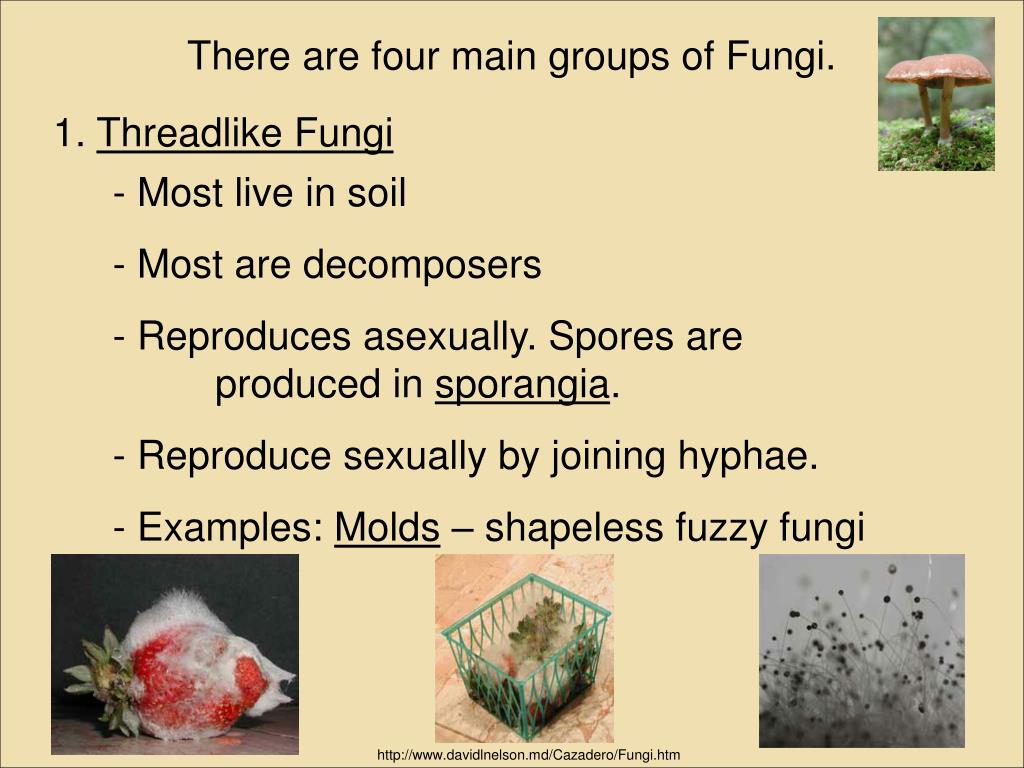 There are four main groups of Fungi.

1. Threadlike Fungi

- Most live in soil

- Most are decomposers

- Reproduces asexually. Spores are produced in sporangia.

- Reproduce sexually by joining hyphae.

- Examples: Molds – shapeless fuzzy fungi

http://www.davidlnelson.md/Cazadero/Fungi.htm